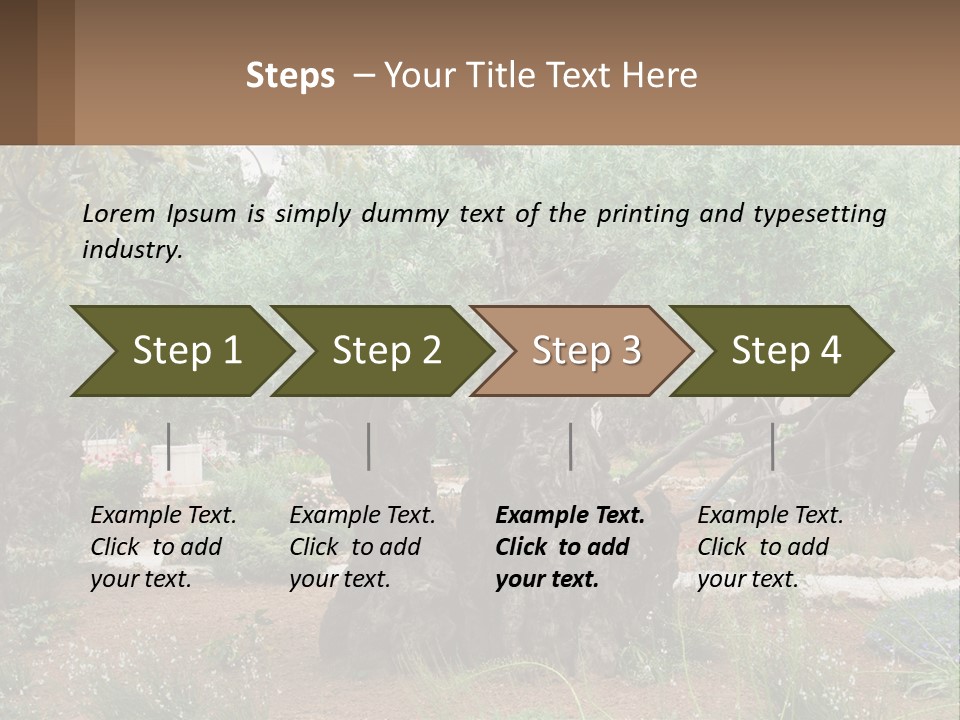 Steps – Your Title Text Here

Lorem Ipsum is simply dummy text of the printing and typesetting industry.

Step 1

Step 2

Step 3

Step 4

Example Text. Click to add your text.

Example Text. Click to add your text.

Example Text. Click to add your text.

Example Text. Click to add your text.